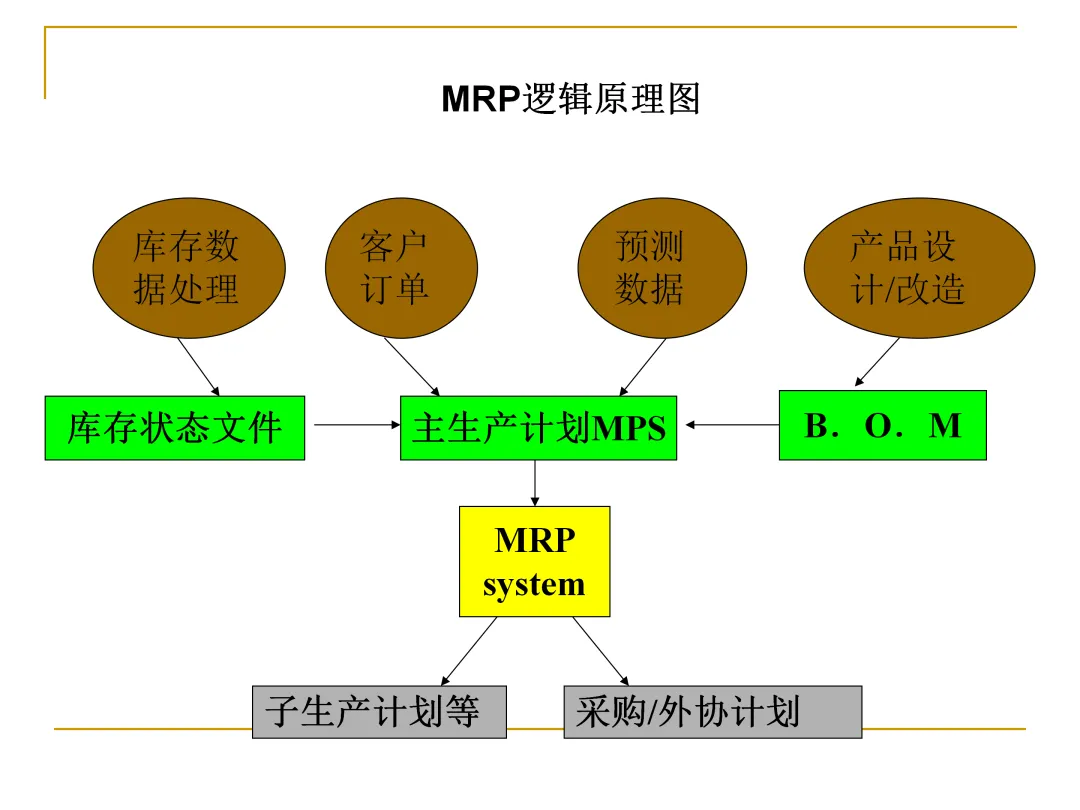 MRP逻辑原理图

库存数据处理

客户订单

预测数据

产品设计/改造

库存状态文件

主生产计划MPS

B．O．M

MRP system

子生产计划等

采购/外协计划